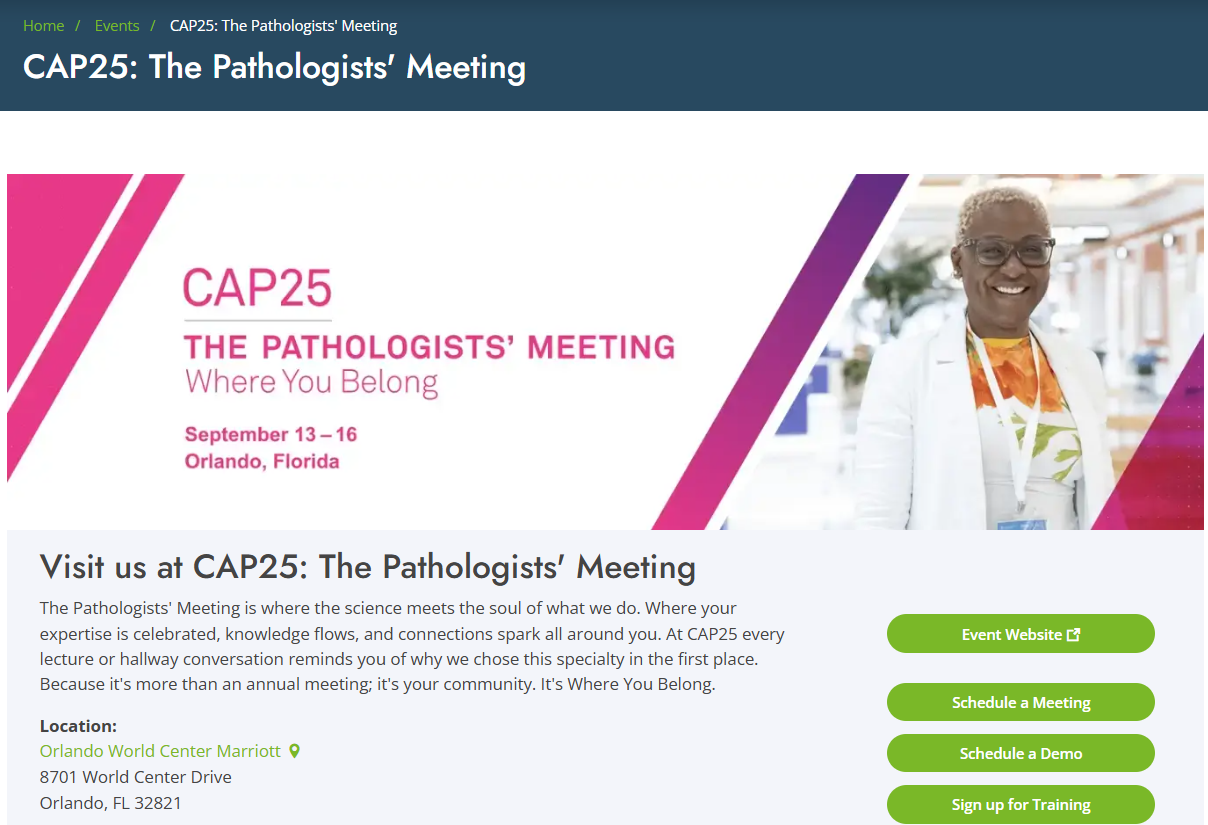 Home / Events / CAP25: The Pathologists' Meeting

CAP25: The Pathologists' Meeting

CAP25

THE PATHOLOGISTS' MEETING
Where You Belong

September 13 – 16
Orlando, Florida

Visit us at CAP25: The Pathologists' Meeting

The Pathologists' Meeting is where the science meets the soul of what we do. Where your expertise is celebrated, knowledge flows, and connections spark all around you. At CAP25 every lecture or hallway conversation reminds you of why we chose this specialty in the first place. Because it's more than an annual meeting; it's your community. It's Where You Belong.

Location:
Orlando World Center Marriott
8701 World Center Drive
Orlando, FL 32821

Event Website

Schedule a Meeting

Schedule a Demo

Sign up for Training